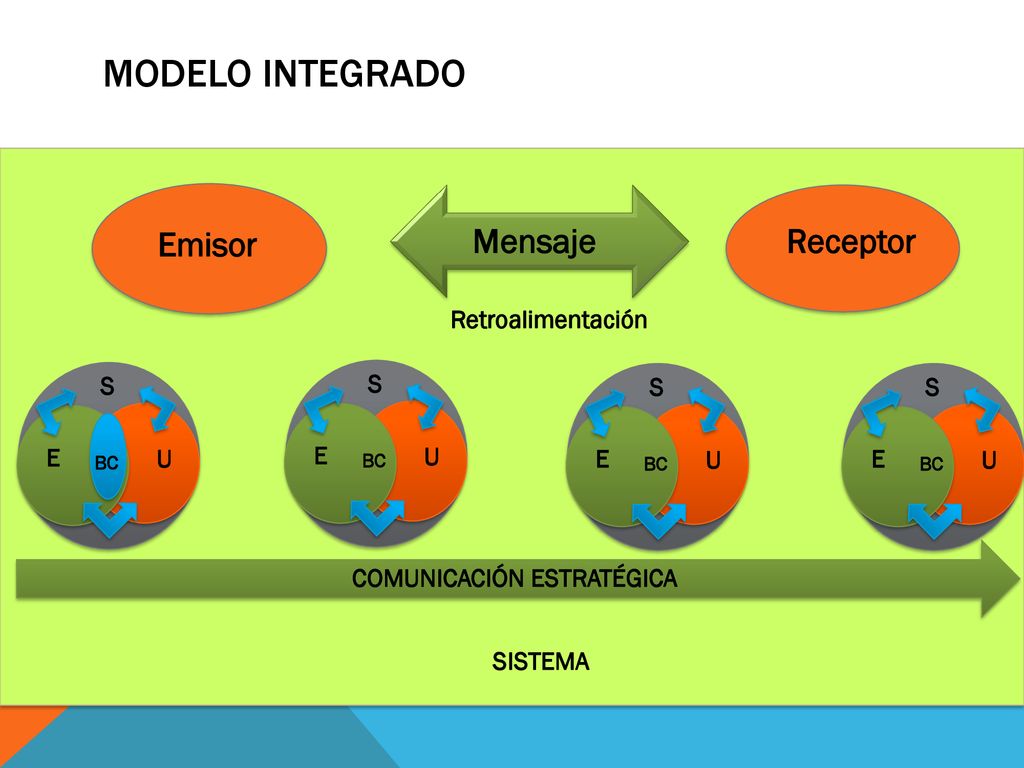 MODELO INTEGRADO

Emisor

Mensaje

Receptor

Retroalimentación

S
E
BC
U

S
E
BC
U

S
E
BC
U

S
E
BC
U

COMUNICACIÓN ESTRATÉGICA

SISTEMA